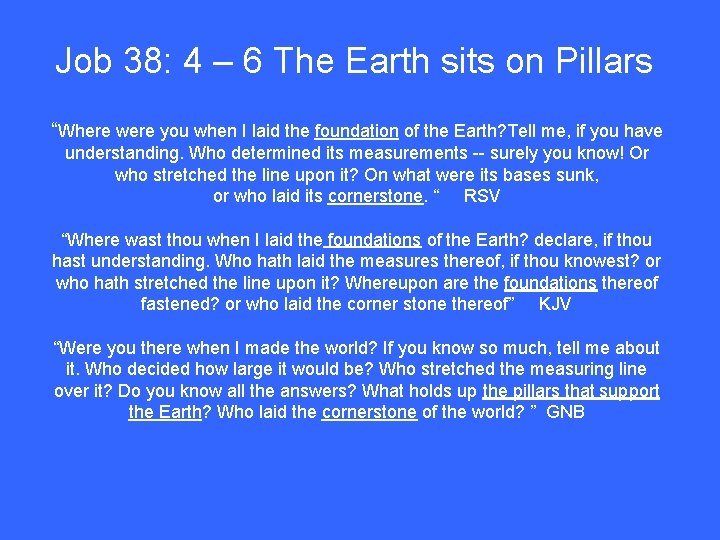 Job 38: 4 – 6 The Earth sits on Pillars

"Where were you when I laid the foundation of the Earth?Tell me, if you have understanding. Who determined its measurements -- surely you know! Or who stretched the line upon it? On what were its bases sunk, or who laid its cornerstone. " RSV

"Where wast thou when I laid the foundations of the Earth? declare, if thou hast understanding. Who hath laid the measures thereof, if thou knowest? or who hath stretched the line upon it? Whereupon are the foundations thereof fastened? or who laid the corner stone thereof" KJV

"Were you there when I made the world? If you know so much, tell me about it. Who decided how large it would be? Who stretched the measuring line over it? Do you know all the answers? What holds up the pillars that support the Earth? Who laid the cornerstone of the world? " GNB